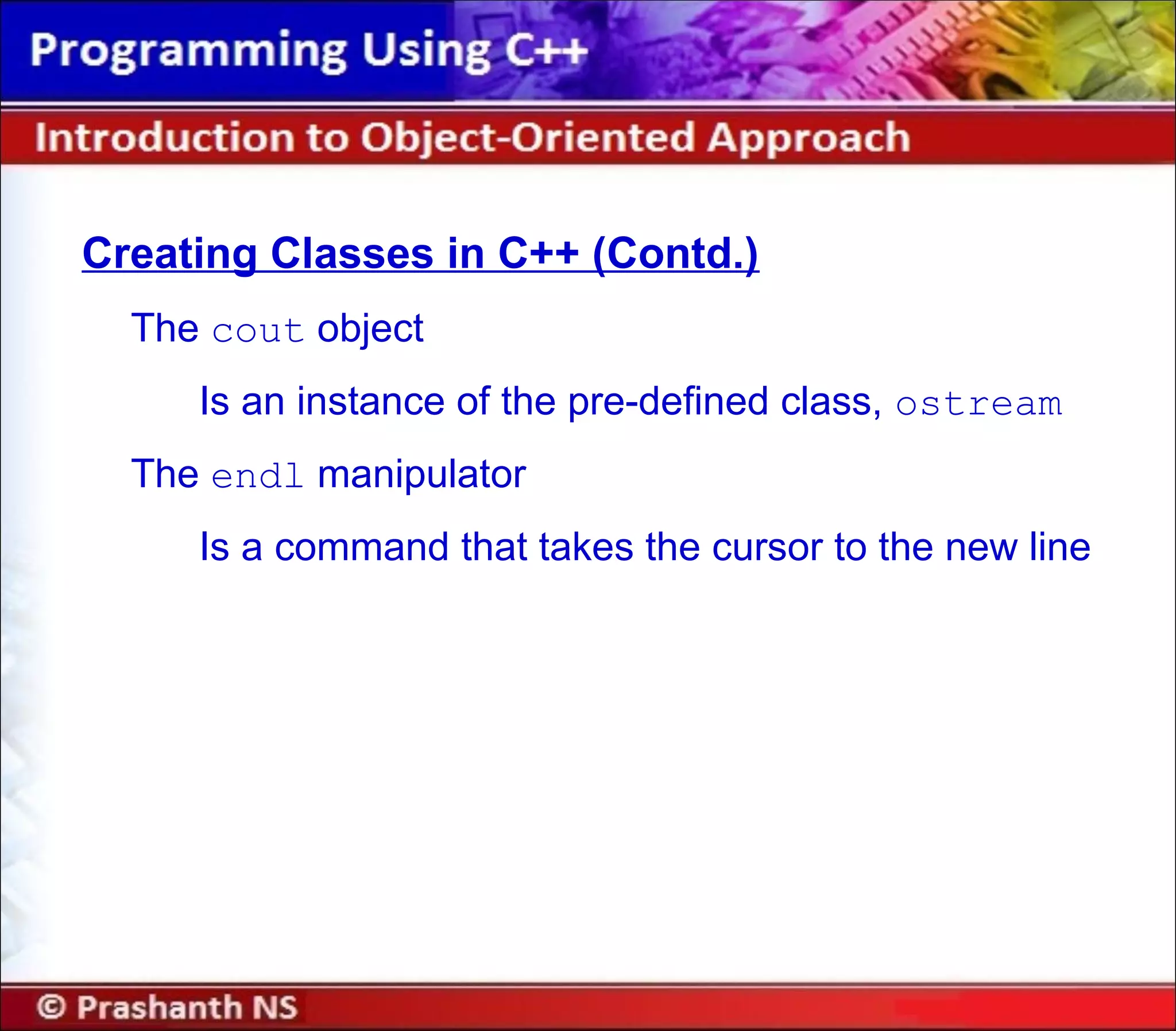 Programming Using C++

Introduction to Object-Oriented Approach

Creating Classes in C++ (Contd.)

The cout object

Is an instance of the pre-defined class, ostream

The endl manipulator

Is a command that takes the cursor to the new line

© Prashanth NS